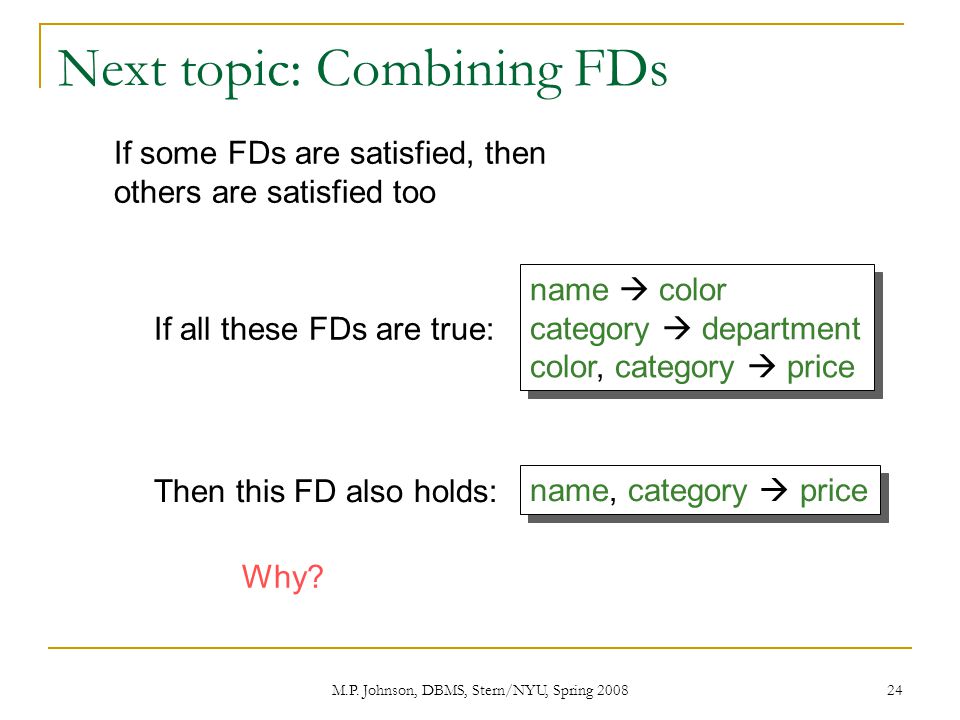 Next topic: Combining FDs

If some FDs are satisfied, then others are satisfied too

If all these FDs are true:

name → color
category → department
color, category → price

Then this FD also holds:

name, category → price

Why?

M.P. Johnson, DBMS, Stern/NYU, Spring 2008

24